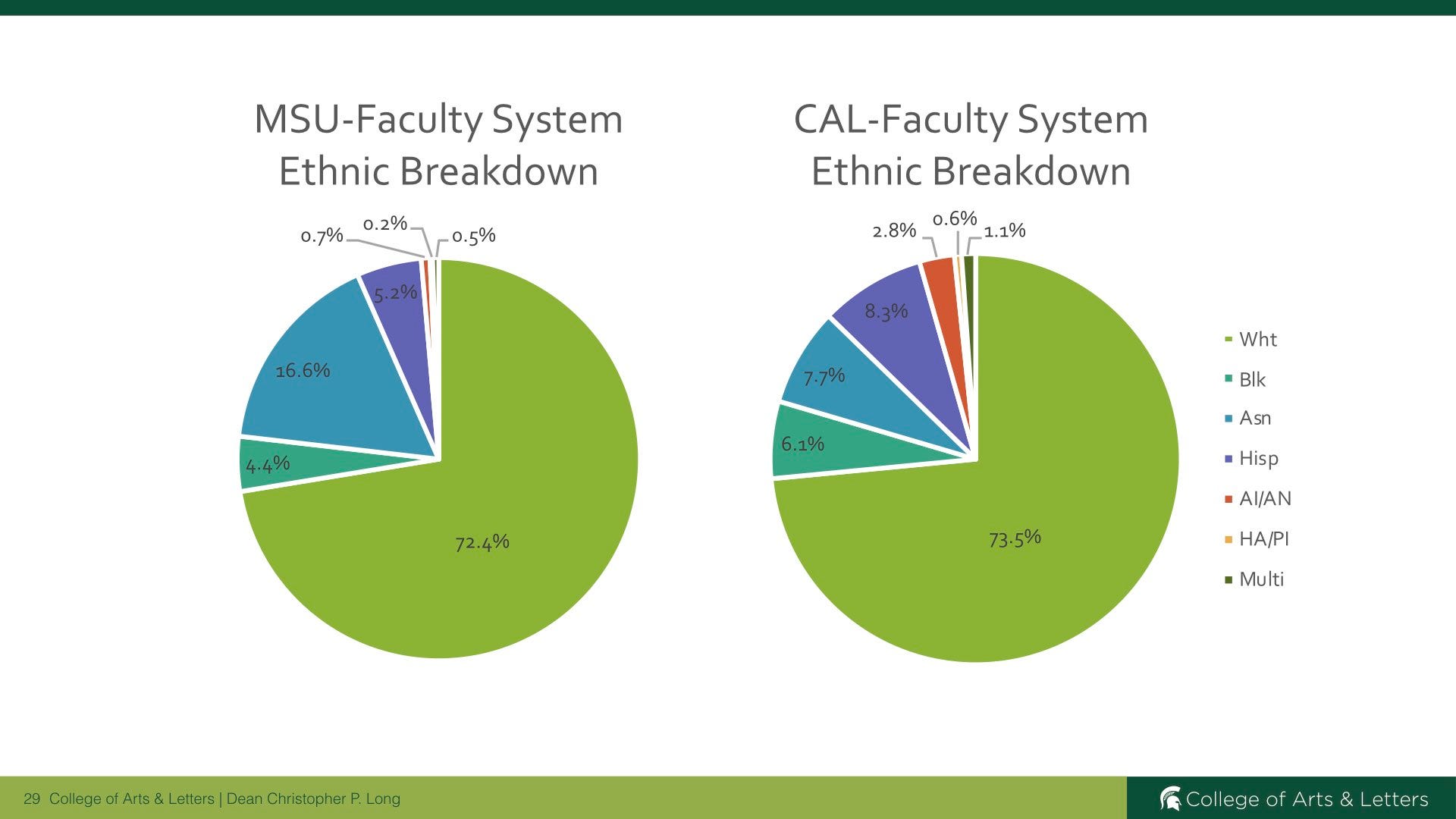 MSU-Faculty System Ethnic Breakdown

0.7%
0.2%
0.5%
5.2%
16.6%
4.4%
72.4%

CAL-Faculty System Ethnic Breakdown

2.8%
0.6%
1.1%
8.3%
7.7%
6.1%
73.5%

Wht
Blk
Asn
Hisp
AI/AN
HA/PI
Multi

29 College of Arts & Letters | Dean Christopher P. Long

College of Arts & Letters